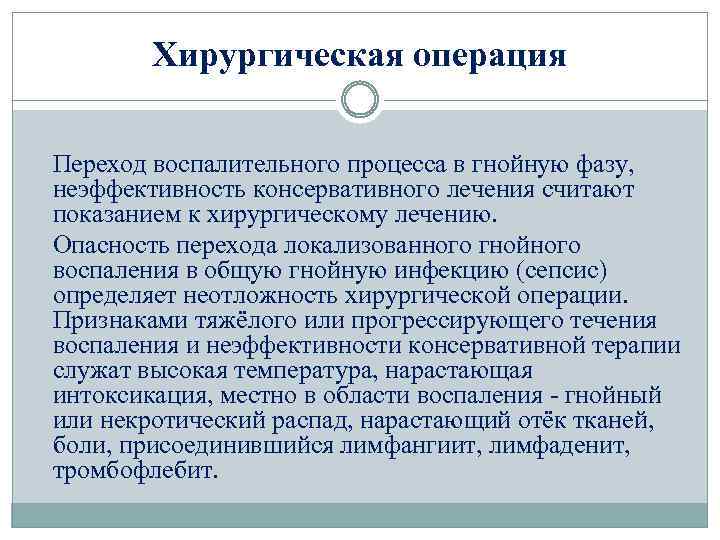 Хирургическая операция

Переход воспалительного процесса в гнойную фазу, неэффективность консервативного лечения считают показанием к хирургическому лечению.

Опасность перехода локализованного гнойного воспаления в общую гнойную инфекцию (сепсис) определяет неотложность хирургической операции. Признаками тяжёлого или прогрессирующего течения воспаления и неэффективности консервативной терапии служат высокая температура, нарастающая интоксикация, местно в области воспаления - гнойный или некротический распад, нарастающий отёк тканей, боли, присоединившийся лимфангиит, лимфаденит, тромбофлебит.